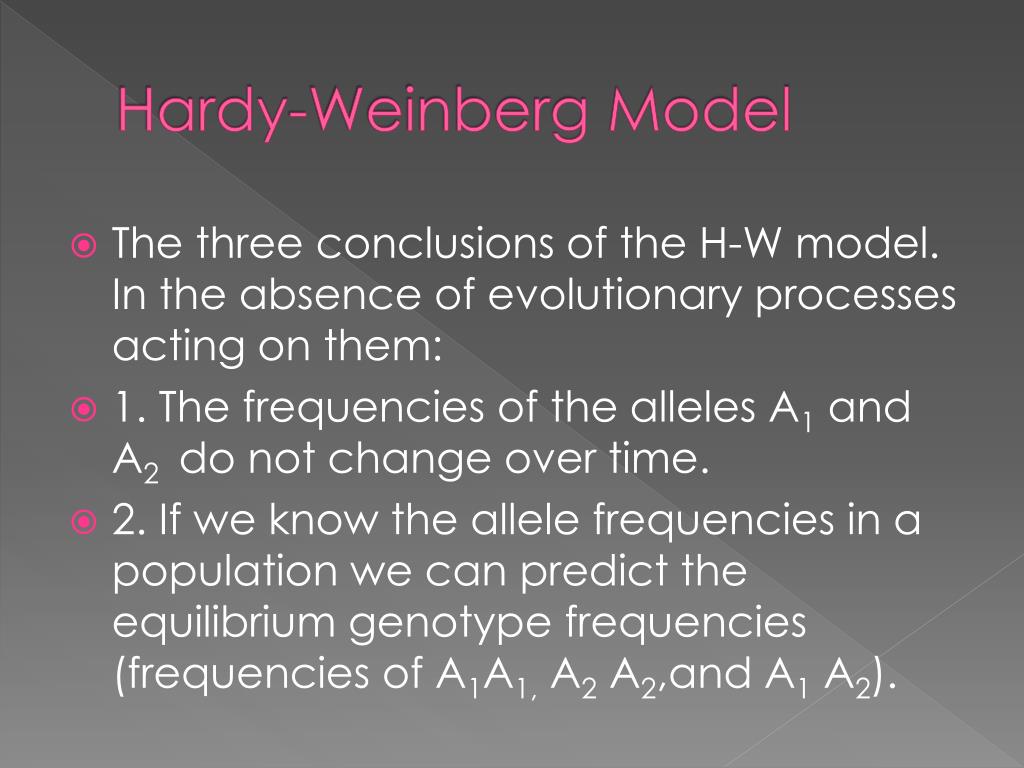 Hardy-Weinberg Model

The three conclusions of the H-W model. In the absence of evolutionary processes acting on them:

1. The frequencies of the alleles $A_1$ and $A_2$ do not change over time.

2. If we know the allele frequencies in a population we can predict the equilibrium genotype frequencies (frequencies of $A_1A_{1,}$ $A_2$ $A_2$,and $A_1$ $A_2$).